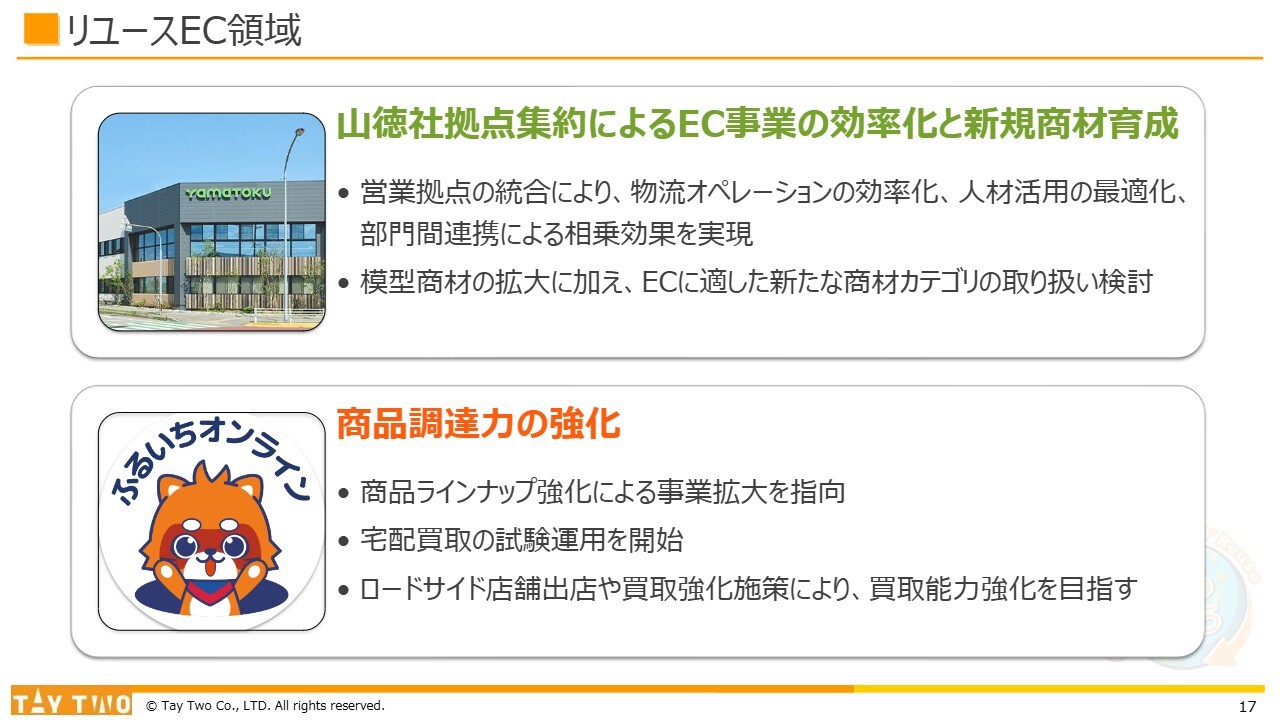 リユースEC領域

yamatoku

山徳社拠点集約によるEC事業の効率化と新規商材育成

• 営業拠点の統合により、物流オペレーションの効率化、人材活用の最適化、部門間連携による相乗効果を実現

• 模型商材の拡大に加え、ECに適した新たな商材カテゴリの取り扱い検討

ふるいちオンライン

商品調達力の強化

• 商品ラインナップ強化による事業拡大を指向

• 宅配買取の試験運用を開始

• ロードサイド店舗出店や買取強化施策により、買取能力強化を目指す

TAY TWO © Tay Two Co., LTD. All rights reserved.

17